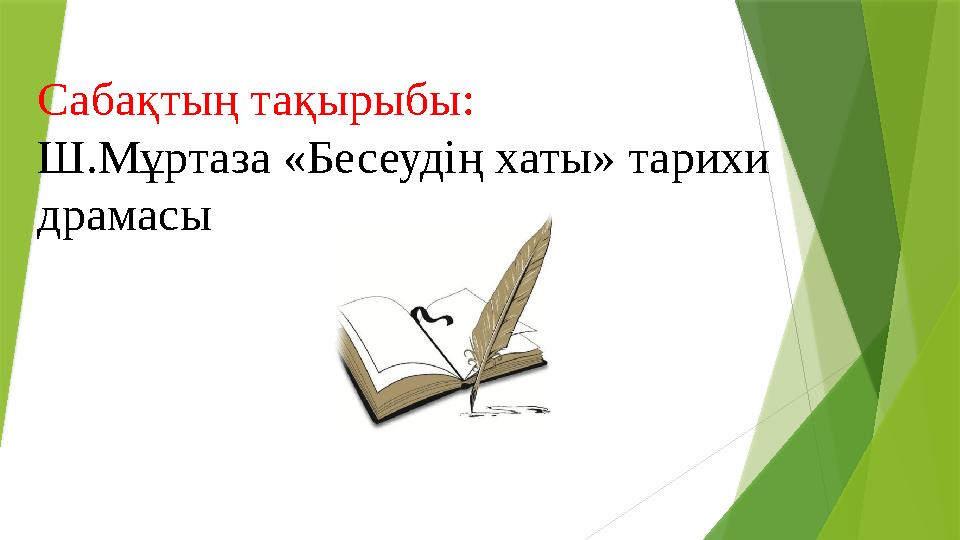 Сабақтың тақырыбы:
Ш.Мұртаза «Бесеудің хаты» тарихи драмасы